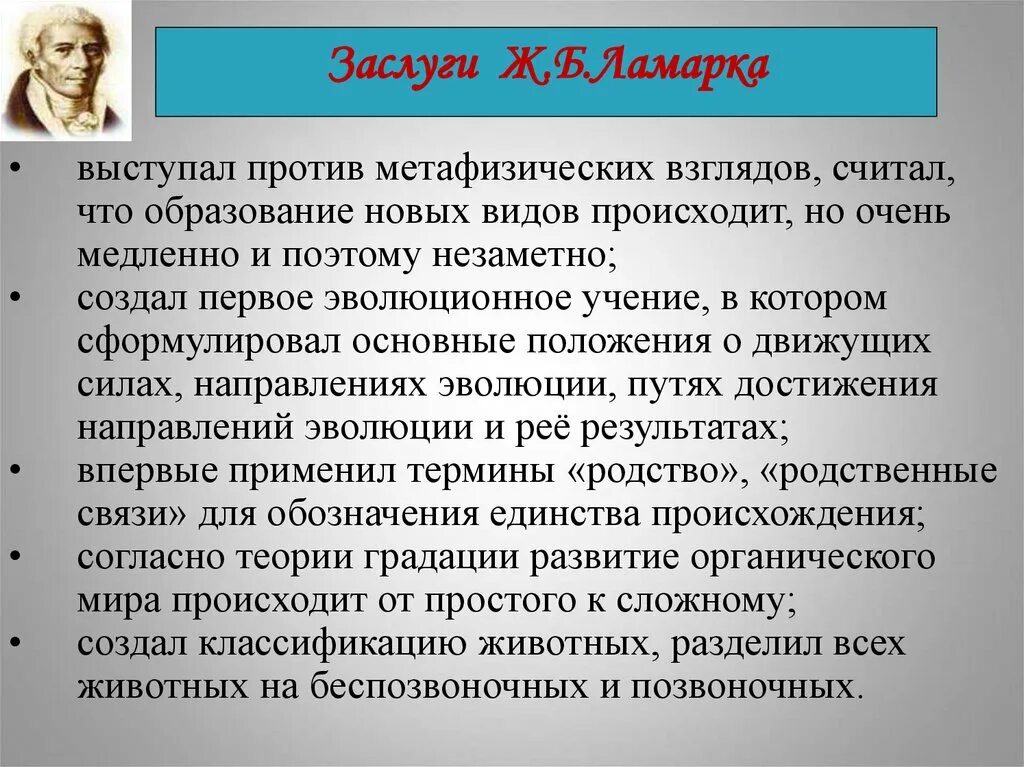 Заслуги Ж.Б.Ламарка

• выступал против метафизических взглядов, считал, что образование новых видов происходит, но очень медленно и поэтому незаметно;
• создал первое эволюционное учение, в котором сформулировал основные положения о движущих силах, направлениях эволюции, путях достижения направлений эволюции и реё результатах;
• впервые применил термины «родство», «родственные связи» для обозначения единства происхождения;
• согласно теории градации развитие органического мира происходит от простого к сложному;
• создал классификацию животных, разделил всех животных на беспозвоночных и позвоночных.